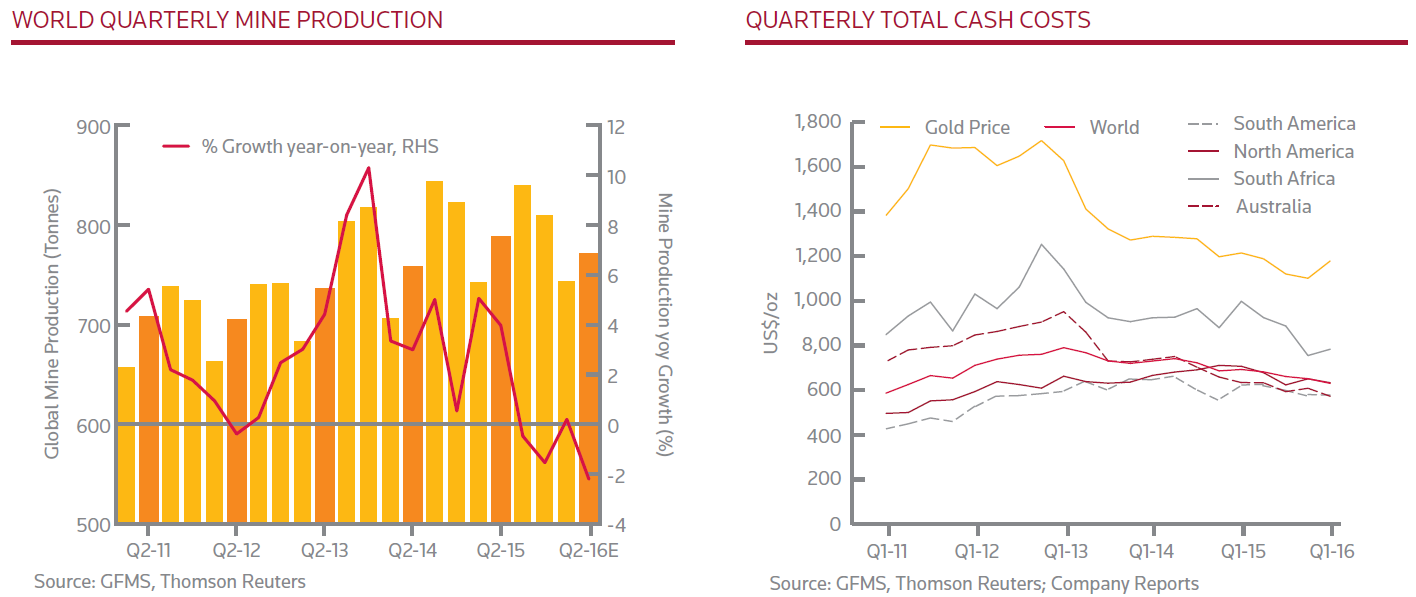 WORLD QUARTERLY MINE PRODUCTION

% Growth year-on-year, RHS

Global Mine Production (Tonnes)

900
800
700
600
500

12
10
8
6
4
2
0
-2
-4

Mine Production yoy Growth (%)

Q2-11 Q2-12 Q2-13 Q2-14 Q2-15 Q2-16E

Source: GFMS, Thomson Reuters

QUARTERLY TOTAL CASH COSTS

Gold Price World South America North America South Africa Australia

US$/oz

1,800
1,600
1,400
1,200
1,000
8,00
600
400
200
0

Q1-11 Q1-12 Q1-13 Q1-14 Q1-15 Q1-16

Source: GFMS, Thomson Reuters; Company Reports